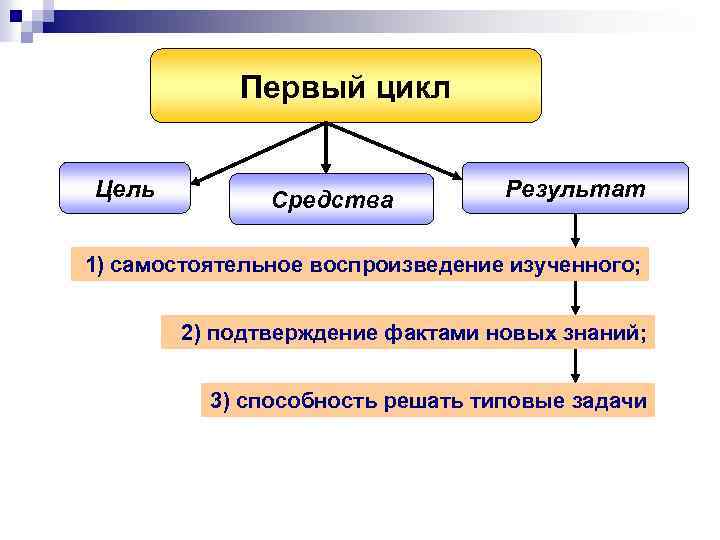 Первый цикл

Цель

Средства

Результат

1) самостоятельное воспроизведение изученного;

2) подтверждение фактами новых знаний;

3) способность решать типовые задачи